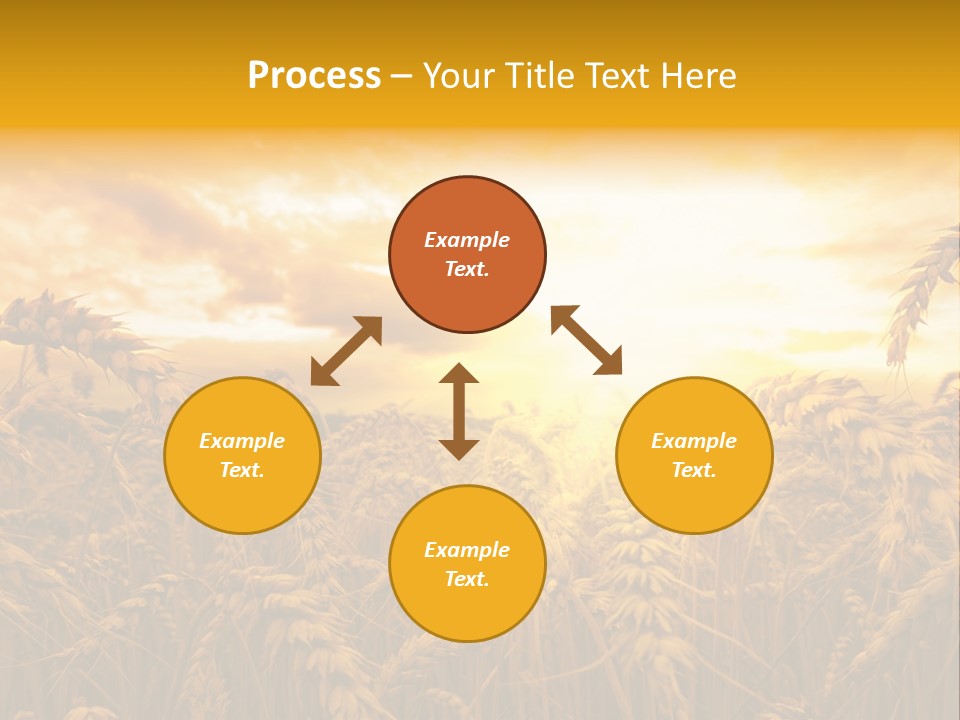 Process – Your Title Text Here

Example Text.

Example Text.

Example Text.

Example Text.